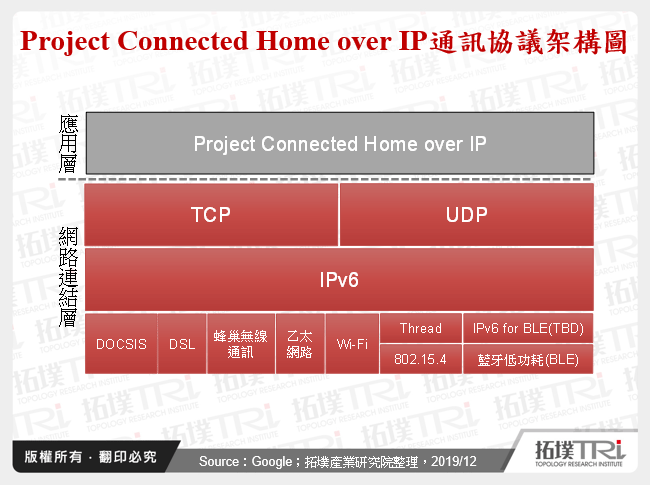 Project Connected Home over IP通訊協議架構圖

應用層

Project Connected Home over IP

網路連結層

TCP

UDP

IPv6

DOCSIS

DSL

蜂巢無線通訊

乙太網路

Wi-Fi

Thread

802.15.4

IPv6 for BLE(TBD)

藍牙低功耗(BLE)

版權所有 · 翻印必究

Source：Google；拓墣產業研究院整理，2019/12

拓墣TRi
TOPOLOGY RESEARCH INSTITUTE